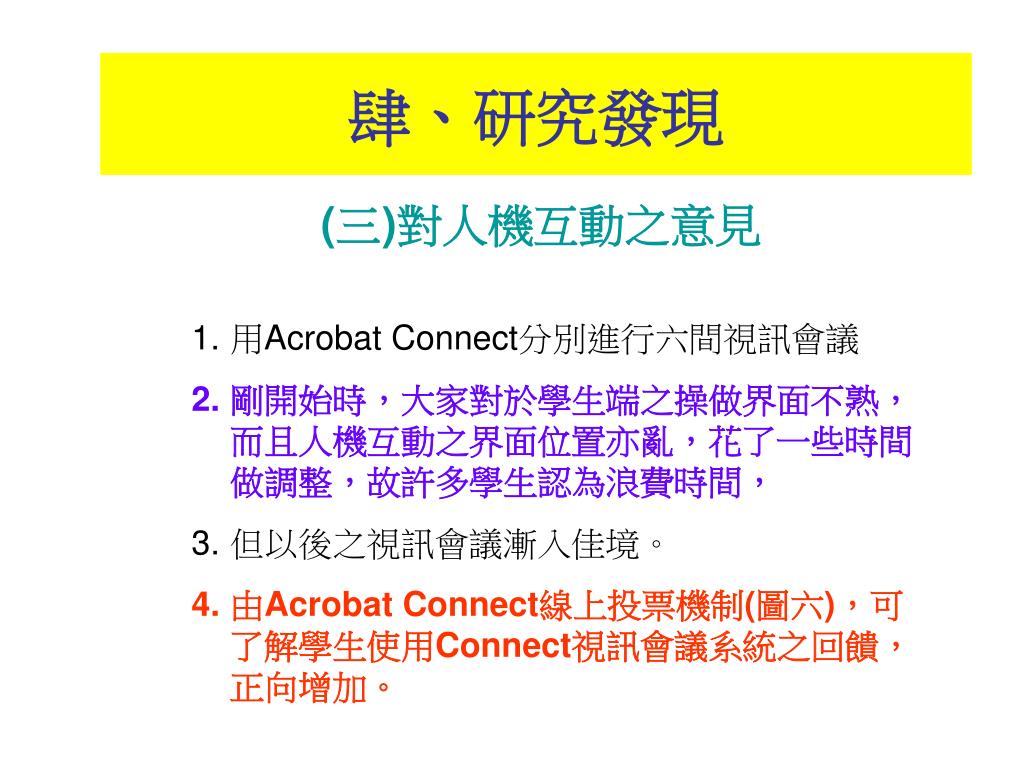 肆、研究發現

(三)對人機互動之意見

1. 用Acrobat Connect分別進行六間視訊會議

2. 剛開始時，大家對於學生端之操做界面不熟，而且人機互動之界面位置亦亂，花了一些時間做調整，故許多學生認為浪費時間，

3. 但以後之視訊會議漸入佳境。

4. 由Acrobat Connect線上投票機制(圖六)，可了解學生使用Connect視訊會議系統之回饋，正向增加。